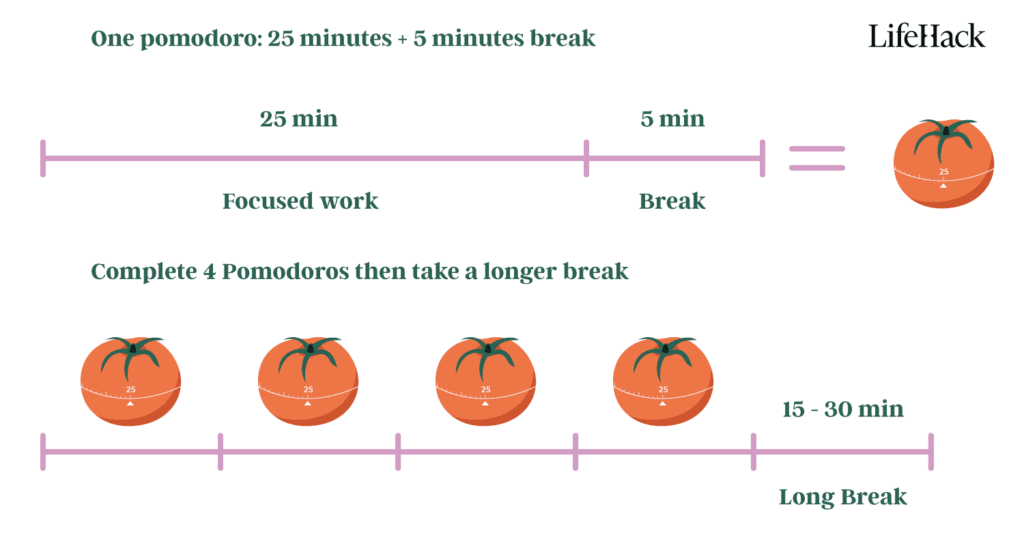 One pomodoro: 25 minutes + 5 minutes break

LifeHack

25 min

5 min

Focused work

Break

25

Complete 4 Pomodoros then take a longer break

25

25

25

25

15 - 30 min

Long Break